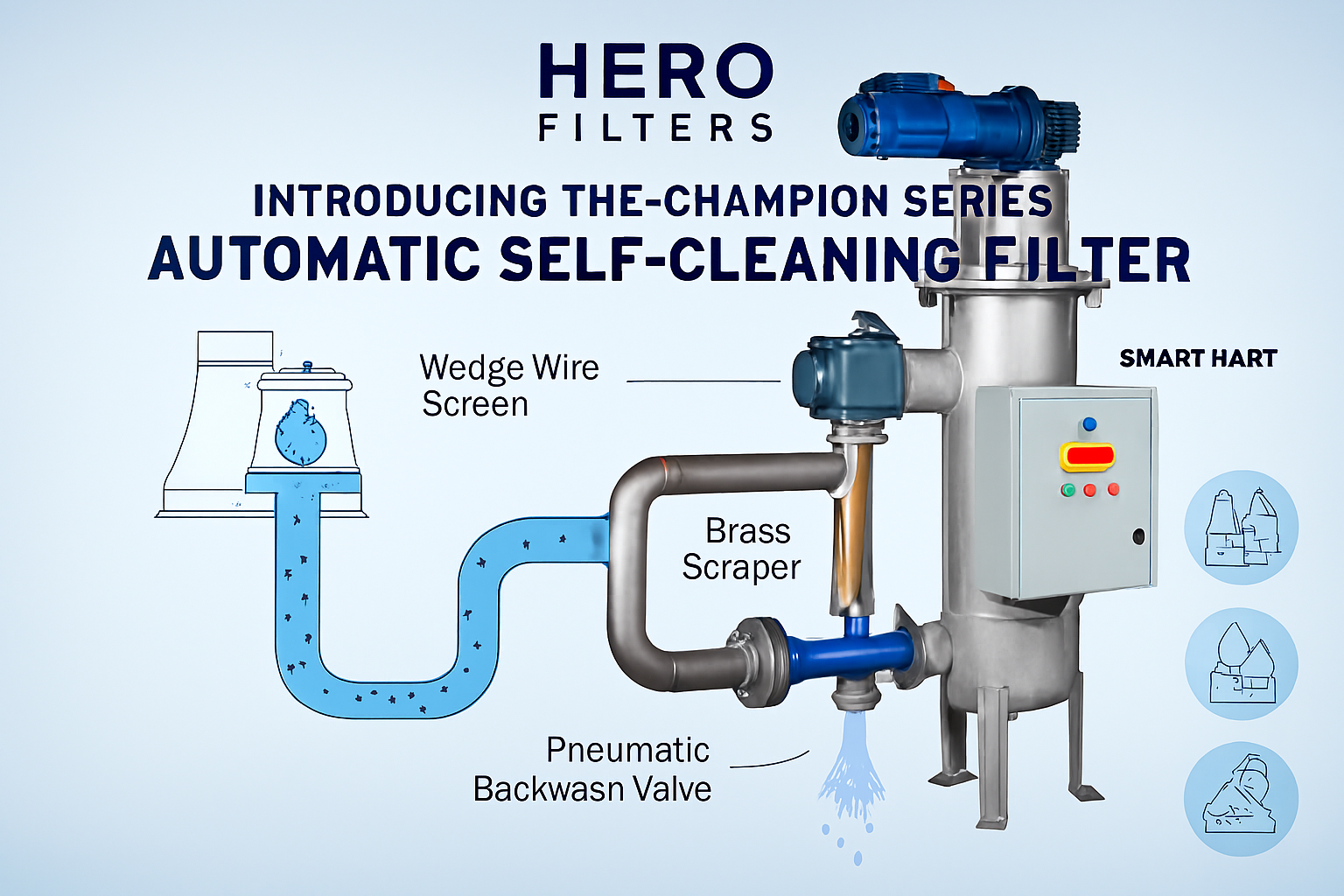 HERO
FILTERS

INTRODUCING THE-CHAMPION SERIES
AUTOMATIC SELF-CLEANING FILTER

Wedge Wire Screen

SMART HART

Brass Scraper

Pneumatic Backwasn Valve